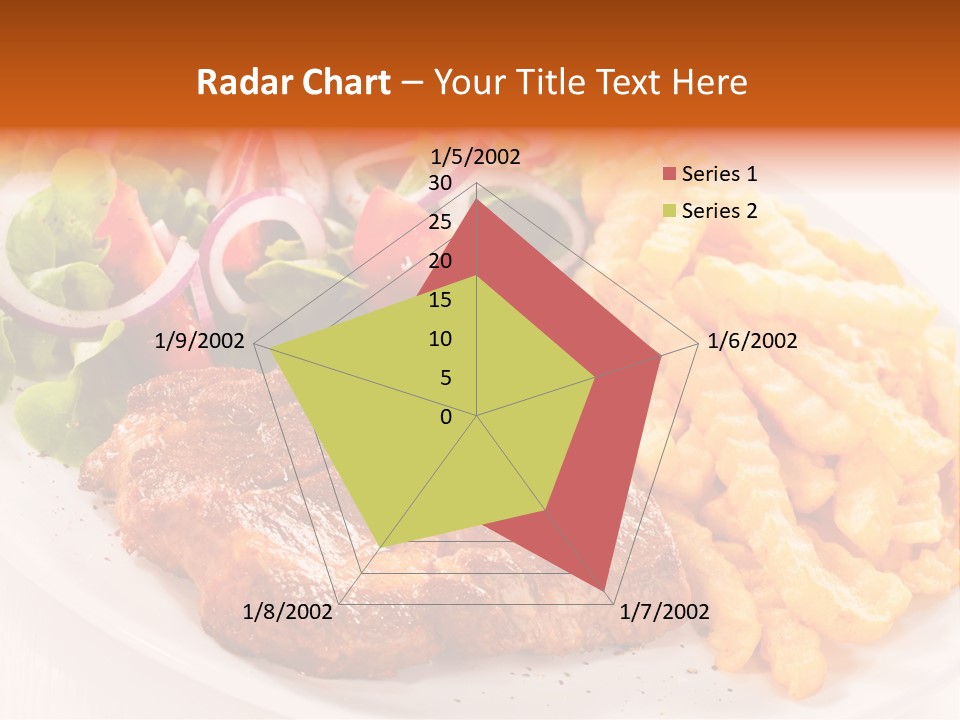 Radar Chart – Your Title Text Here

1/5/2002
30
25
20
15
10
5
0
1/6/2002
1/7/2002
1/8/2002
1/9/2002

Series 1
Series 2